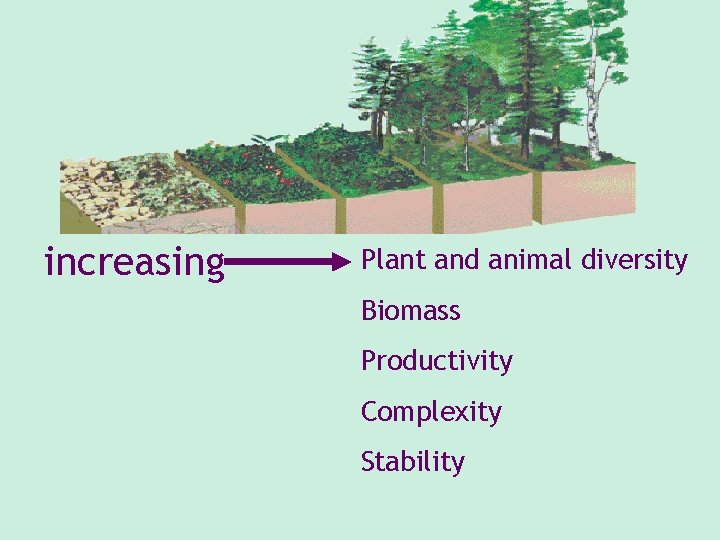 increasing

Plant and animal diversity

Biomass

Productivity

Complexity

Stability